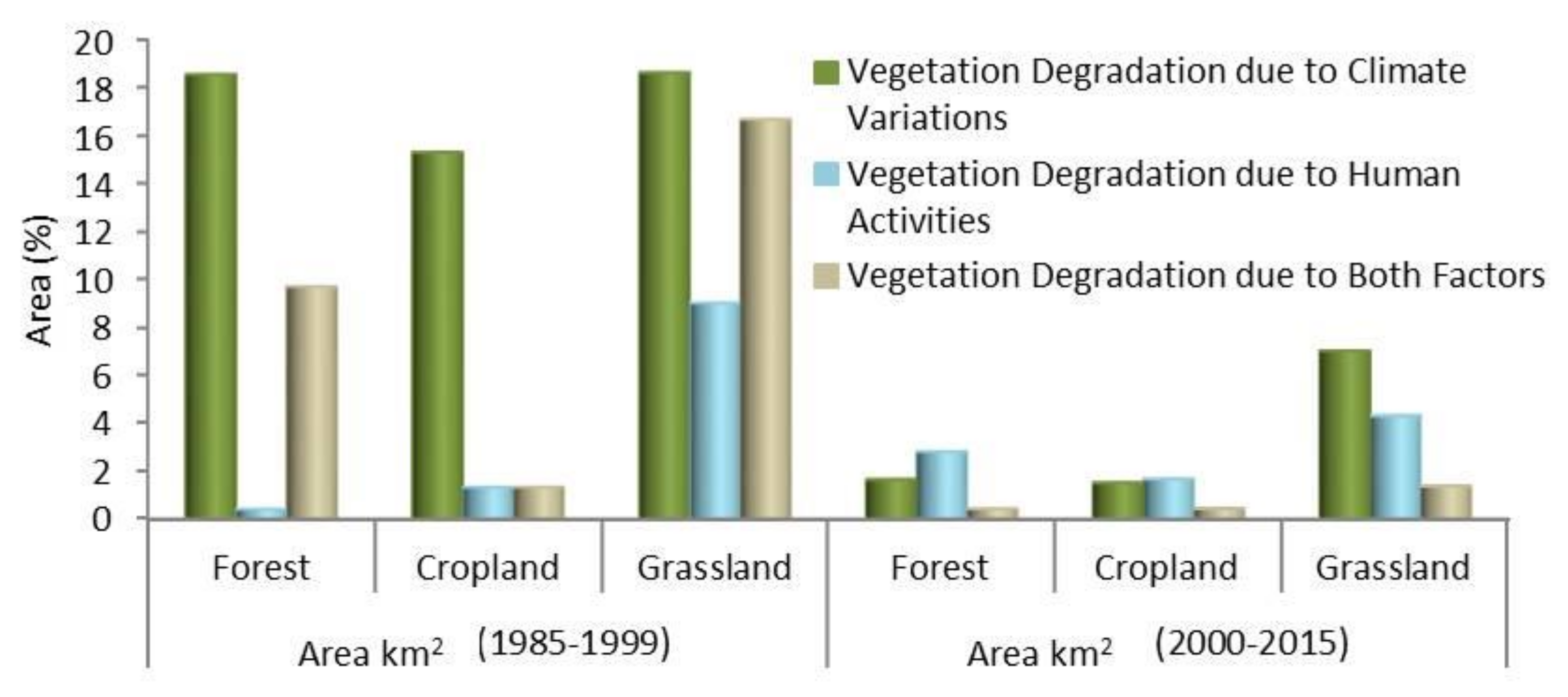 Area (%)

20
18
16
14
12
10
8
6
4
2
0

Vegetation Degradation due to Climate Variations
Vegetation Degradation due to Human Activities
Vegetation Degradation due to Both Factors

Forest
Cropland
Grassland
Forest
Cropland
Grassland

Area km$^2$ (1985-1999)
Area km$^2$ (2000-2015)